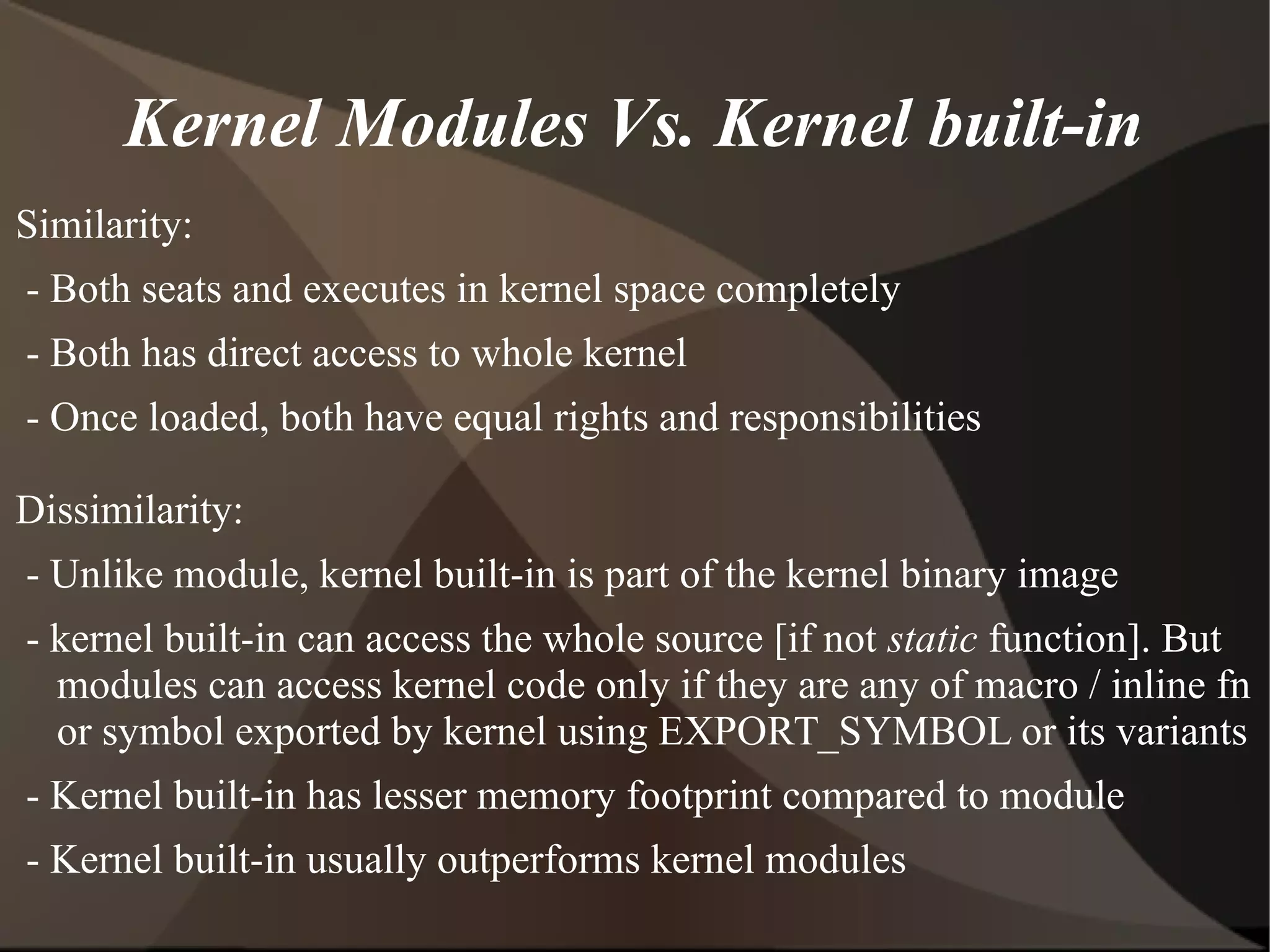 Kernel Modules Vs. Kernel built-in

Similarity:

- Both seats and executes in kernel space completely

- Both has direct access to whole kernel

- Once loaded, both have equal rights and responsibilities

Dissimilarity:

- Unlike module, kernel built-in is part of the kernel binary image

- kernel built-in can access the whole source [if not static function]. But modules can access kernel code only if they are any of macro / inline fn or symbol exported by kernel using EXPORT_SYMBOL or its variants

- Kernel built-in has lesser memory footprint compared to module

- Kernel built-in usually outperforms kernel modules